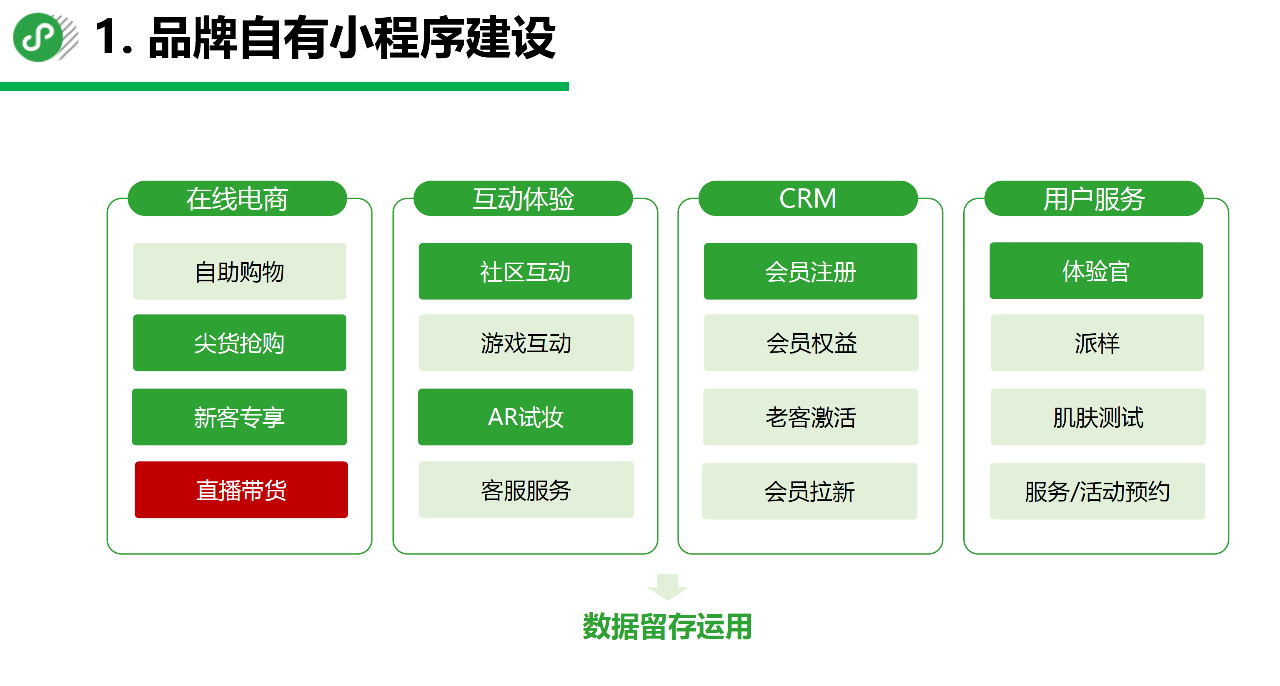 1. 品牌自有小程序建设

在线电商
自助购物
尖货抢购
新客专享
直播带货

互动体验
社区互动
游戏互动
AR试妆
客服服务

CRM
会员注册
会员权益
老客激活
会员拉新

用户服务
体验官
派样
肌肤测试
服务/活动预约

数据留存运用